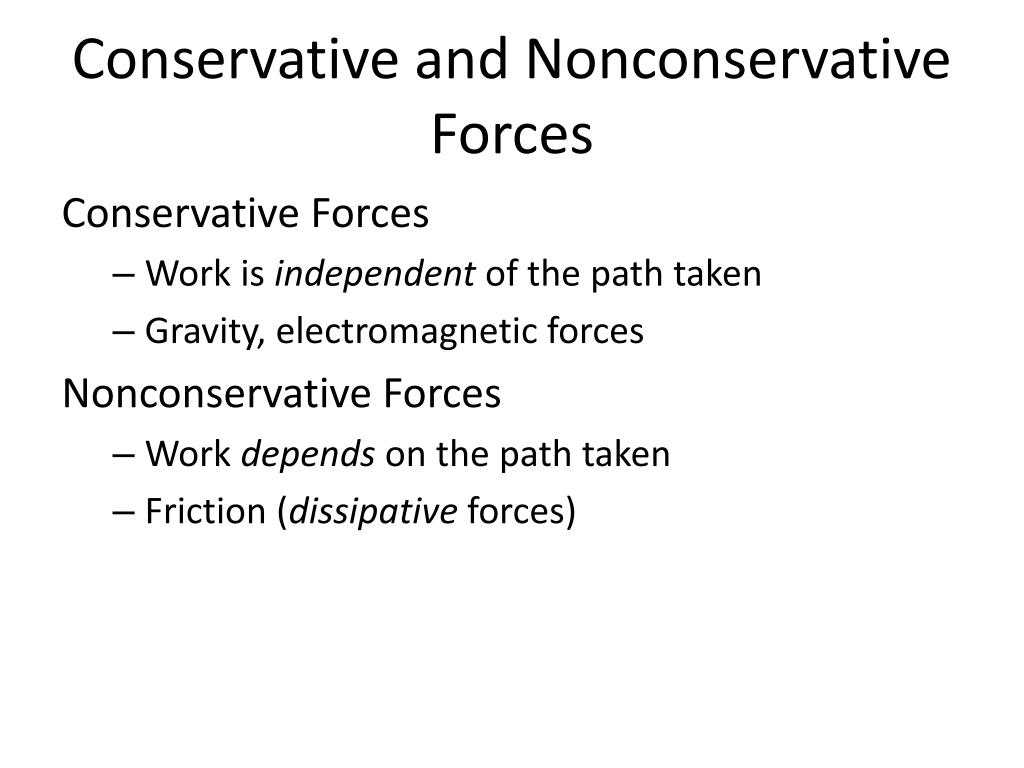 Conservative and Nonconservative Forces

Conservative Forces

– Work is independent of the path taken

– Gravity, electromagnetic forces

Nonconservative Forces

– Work depends on the path taken

– Friction (dissipative forces)